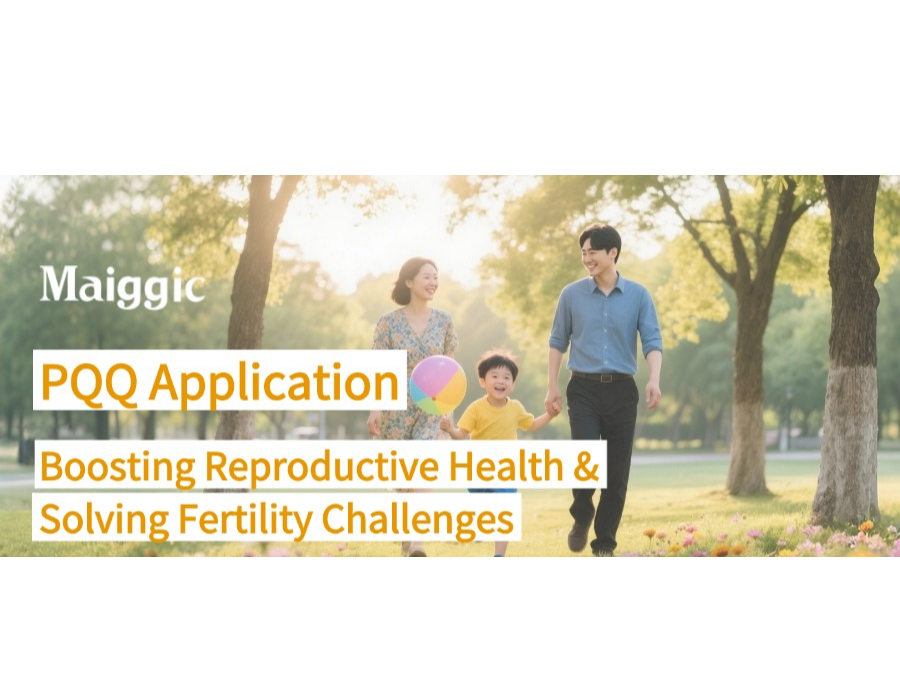 Maiggic

PQQ Application

Boosting Reproductive Health & Solving Fertility Challenges